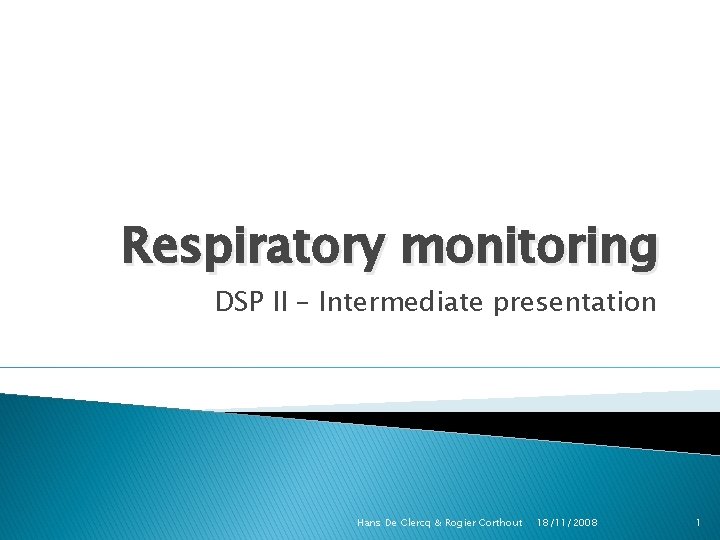 Respiratory monitoring

DSP II – Intermediate presentation

Hans De Clercq & Rogier Corthout 18/11/2008 1